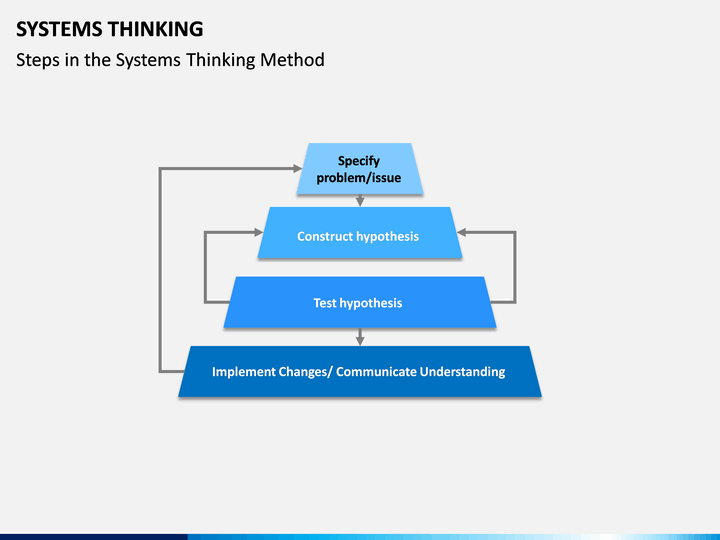 SYSTEMS THINKING

Steps in the Systems Thinking Method

Specify problem/issue

Construct hypothesis

Test hypothesis

Implement Changes/ Communicate Understanding